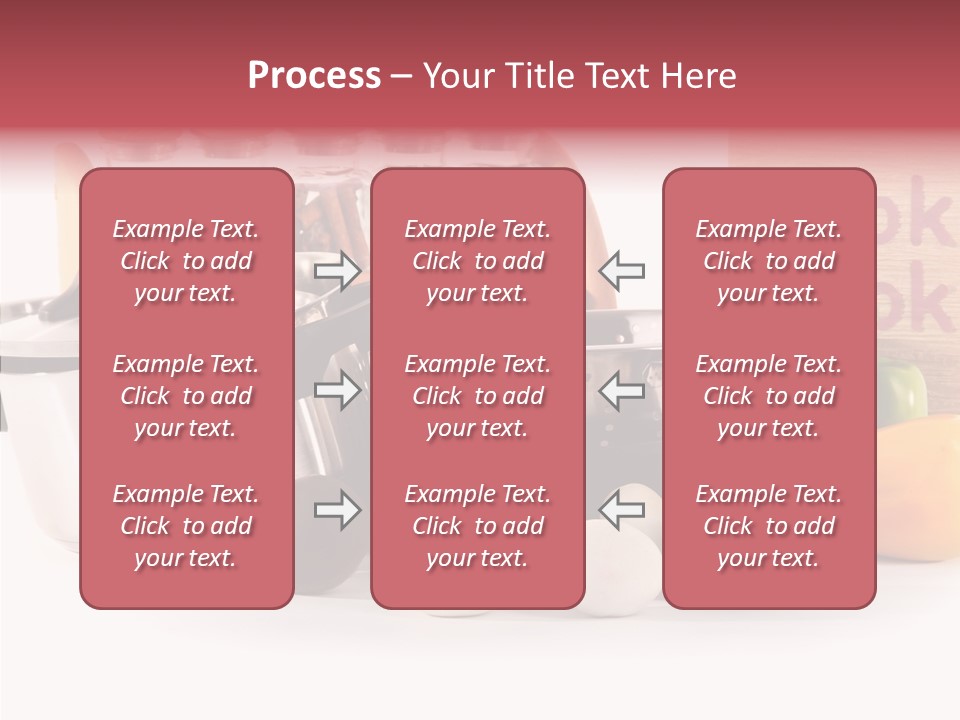 Process – Your Title Text Here

Example Text. Click to add your text.

Example Text. Click to add your text.

Example Text. Click to add your text.

Example Text. Click to add your text.

Example Text. Click to add your text.

Example Text. Click to add your text.

Example Text. Click to add your text.

Example Text. Click to add your text.

Example Text. Click to add your text.